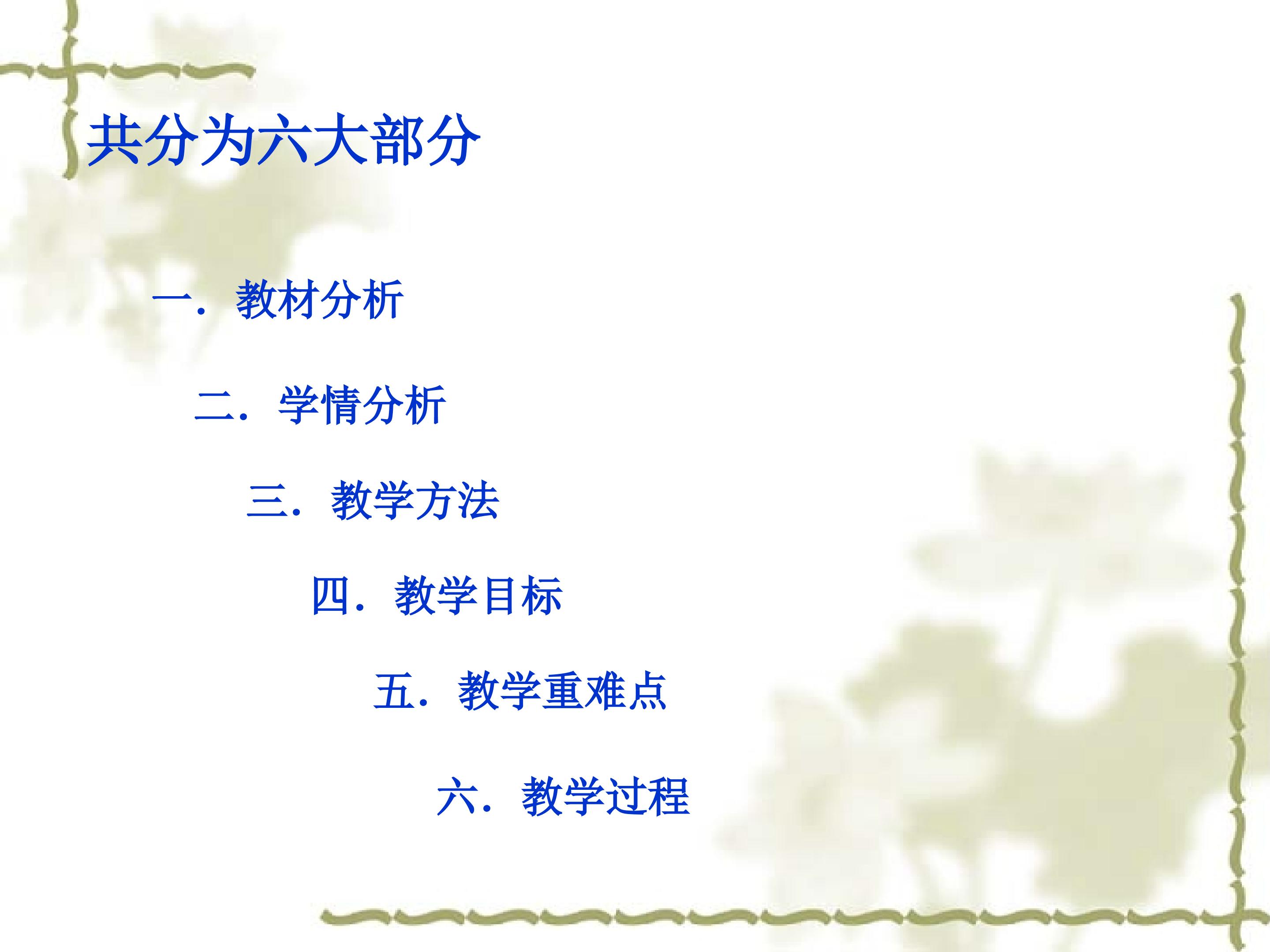 共分为六大部分

一．教材分析

二．学情分析

三．教学方法

四．教学目标

五．教学重难点

六．教学过程